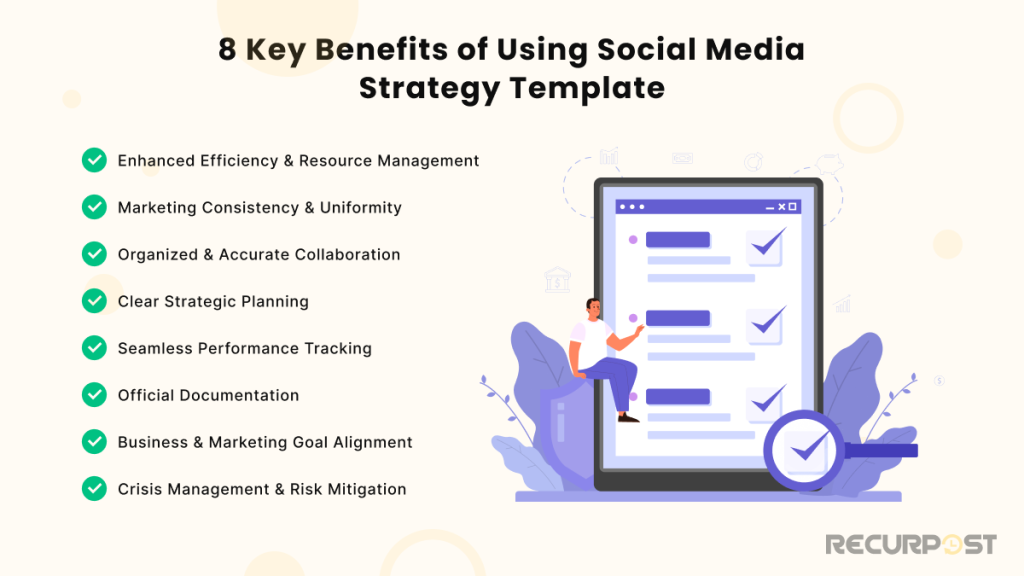 8 Key Benefits of Using Social Media Strategy Template

Enhanced Efficiency & Resource Management

Marketing Consistency & Uniformity

Organized & Accurate Collaboration

Clear Strategic Planning

Seamless Performance Tracking

Official Documentation

Business & Marketing Goal Alignment

Crisis Management & Risk Mitigation

RECURPOST